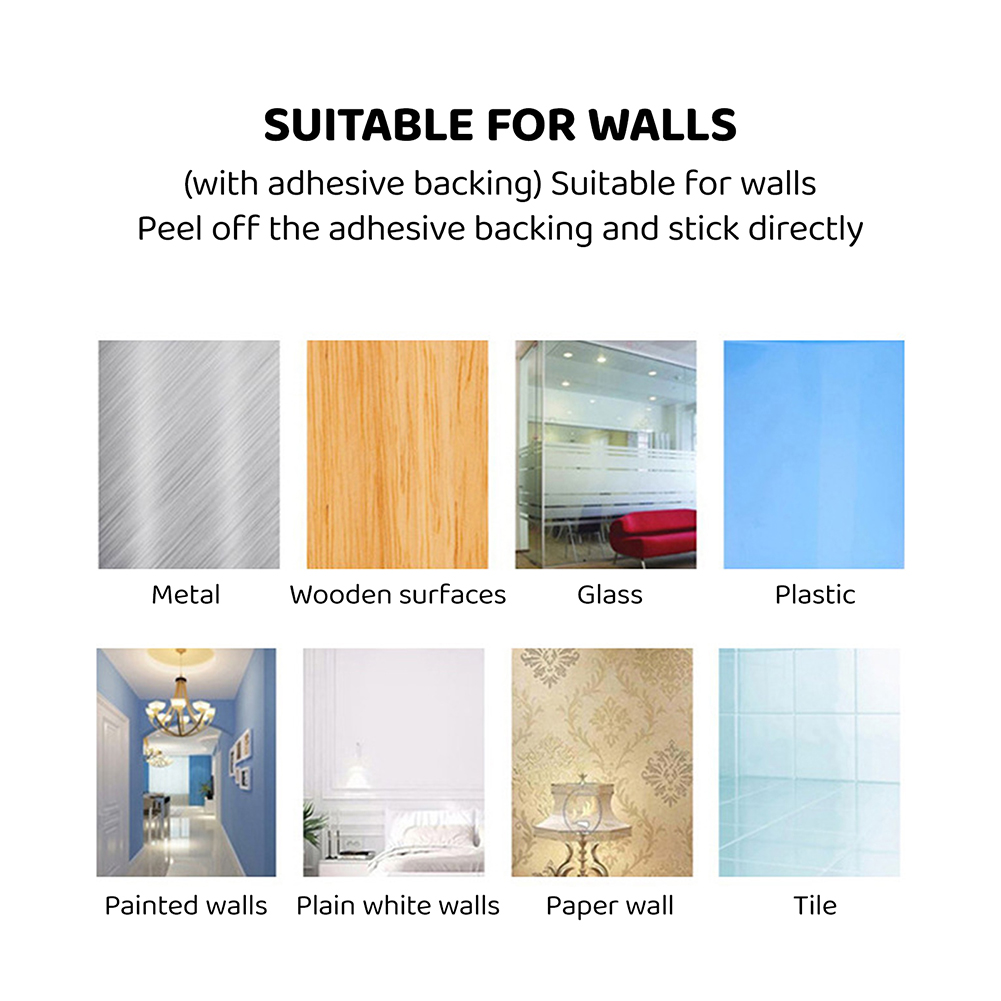 SUITABLE FOR WALLS
(with adhesive backing) Suitable for walls
Peel off the adhesive backing and stick directly

Metal
Wooden surfaces
Glass
Plastic

Painted walls
Plain white walls
Paper wall
Tile